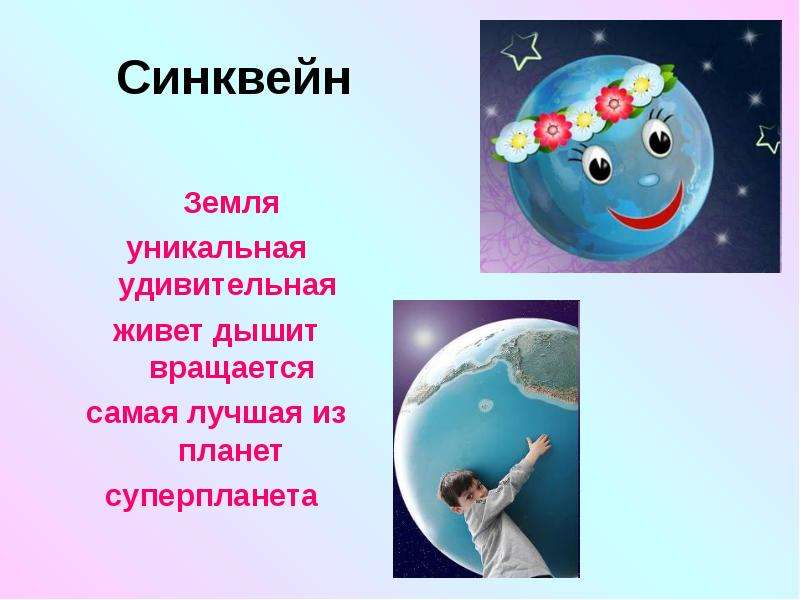 Синквейн

Земля
уникальная удивительная
живет дышит вращается
самая лучшая из планет
суперпланета